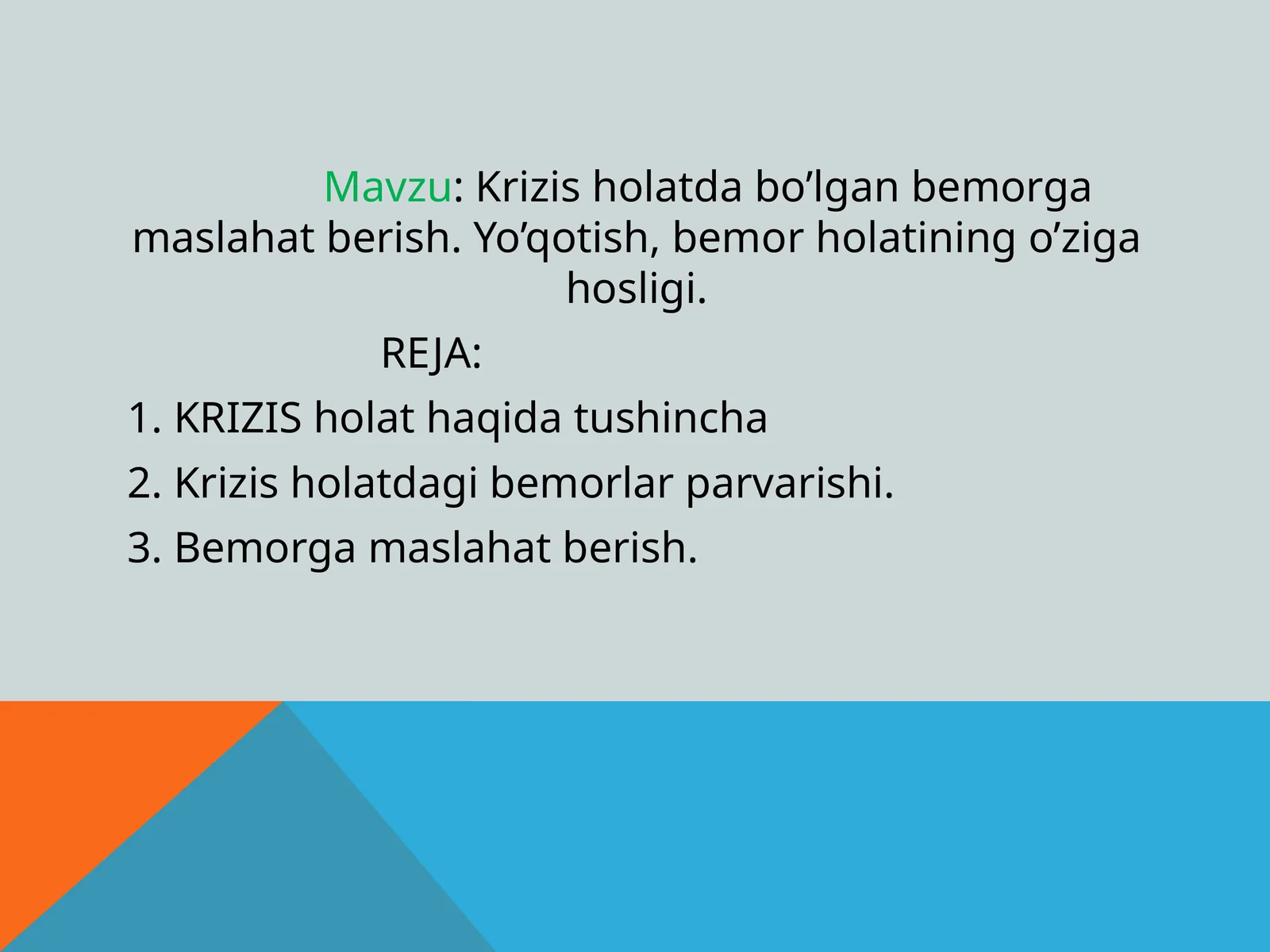 Mavzu: Krizis holatda bo’lgan bemorga maslahat berish. Yo’qotish, bemor holatining o’ziga hosligi.

REJA:

1. KRIZIS holat haqida tushincha

2. Krizis holatdagi bemorlar parvarishi.

3. Bemorga maslahat berish.